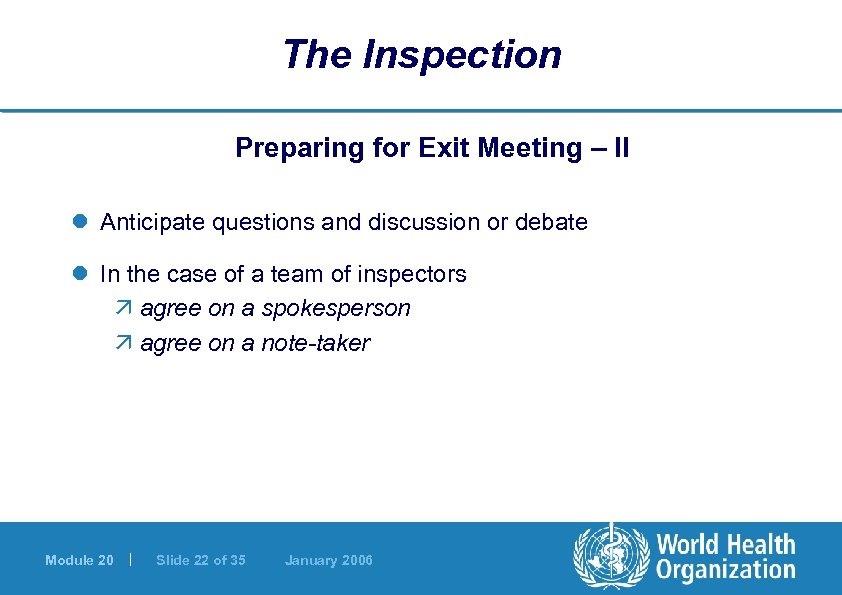 The Inspection

Preparing for Exit Meeting – II

Anticipate questions and discussion or debate

In the case of a team of inspectors

agree on a spokesperson

agree on a note-taker

Module 20 | Slide 22 of 35 January 2006

World Health Organization